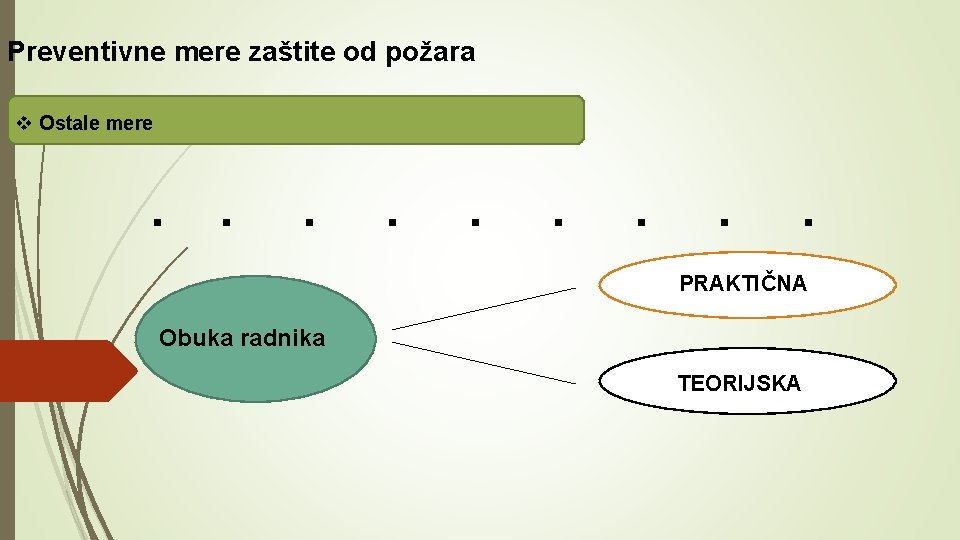 Preventivne mere zaštite od požara

❖ Ostale mere

. . . . . . . . .

Obuka radnika

PRAKTIČNA

TEORIJSKA